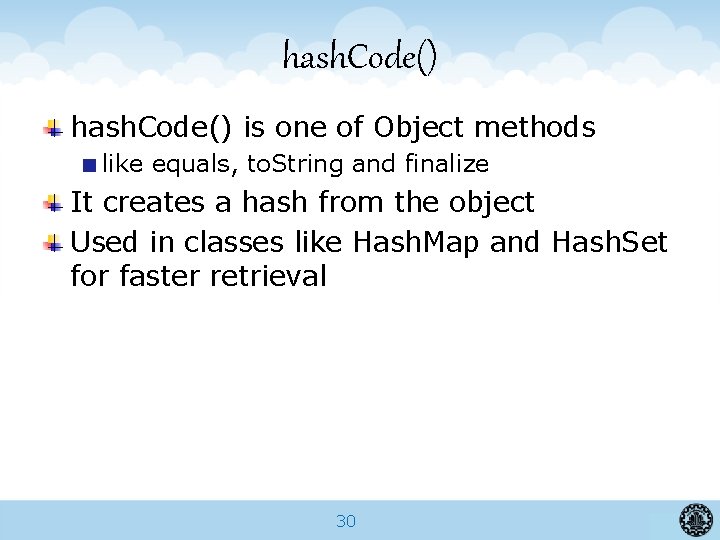 hashCode()

hashCode() is one of Object methods

like equals, toString and finalize

It creates a hash from the object

Used in classes like HashMap and HashSet for faster retrieval

30